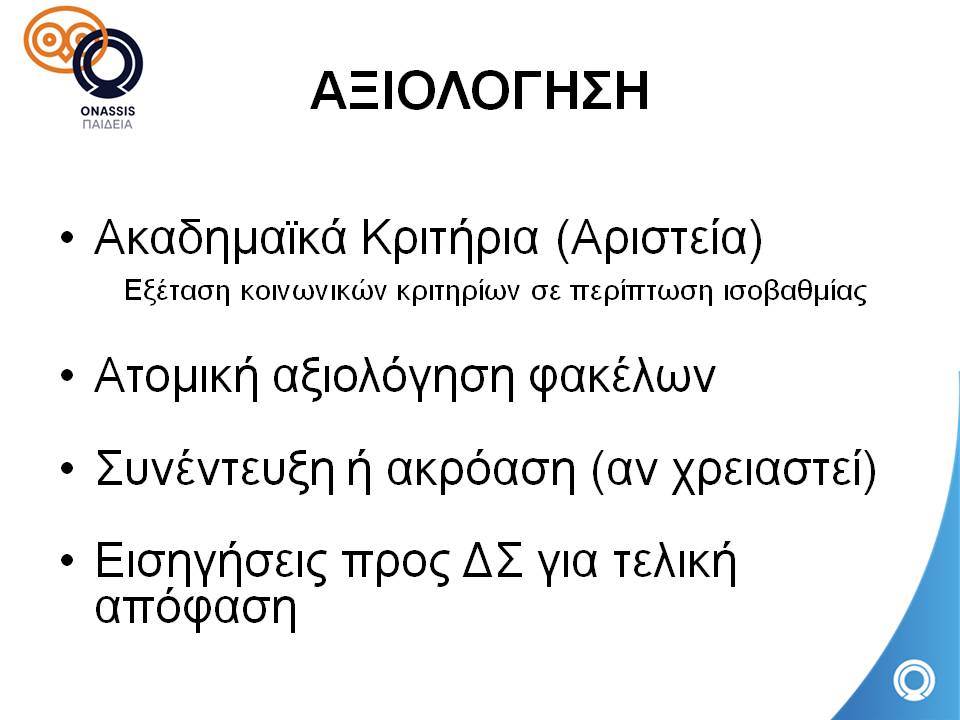 ONASSIS
ΠΑΙΔΕΙΑ

ΑΞΙΟΛΟΓΗΣΗ

• Ακαδημαϊκά Κριτήρια (Αριστεία)
Εξέταση κοινωνικών κριτηρίων σε περίπτωση ισοβαθμίας

• Ατομική αξιολόγηση φακέλων

• Συνέντευξη ή ακρόαση (αν χρειαστεί)

• Εισηγήσεις προς ΔΣ για τελική απόφαση